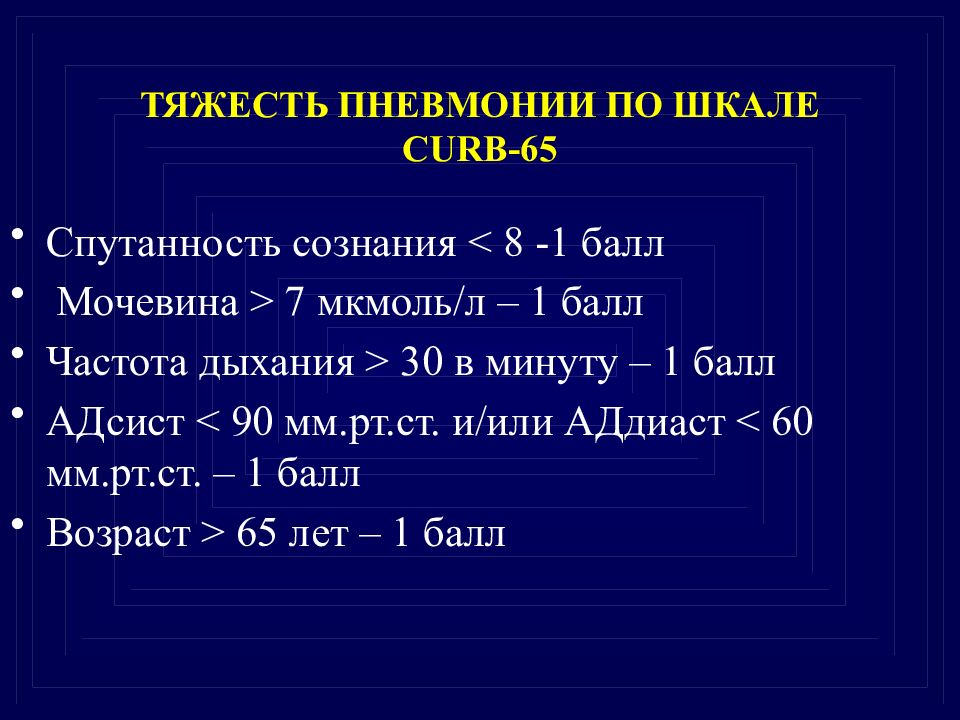 ТЯЖЕСТЬ ПНЕВМОНИИ ПО ШКАЛЕ CURB-65

• Спутанность сознания < 8 -1 балл
• Мочевина > 7 мкмоль/л – 1 балл
• Частота дыхания > 30 в минуту – 1 балл
• АДсист < 90 мм.рт.ст. и/или АДдиаст < 60 мм.рт.ст. – 1 балл
• Возраст > 65 лет – 1 балл